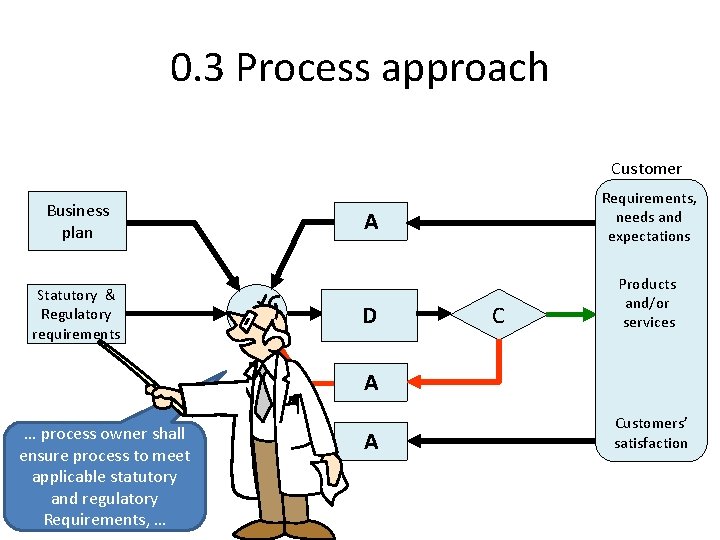 0.3 Process approach

Business plan

Statutory & Regulatory requirements

A

D

C

A

A

Customer

Requirements, needs and expectations

Products and/or services

Customers' satisfaction

… process owner shall ensure process to meet applicable statutory and regulatory Requirements, …